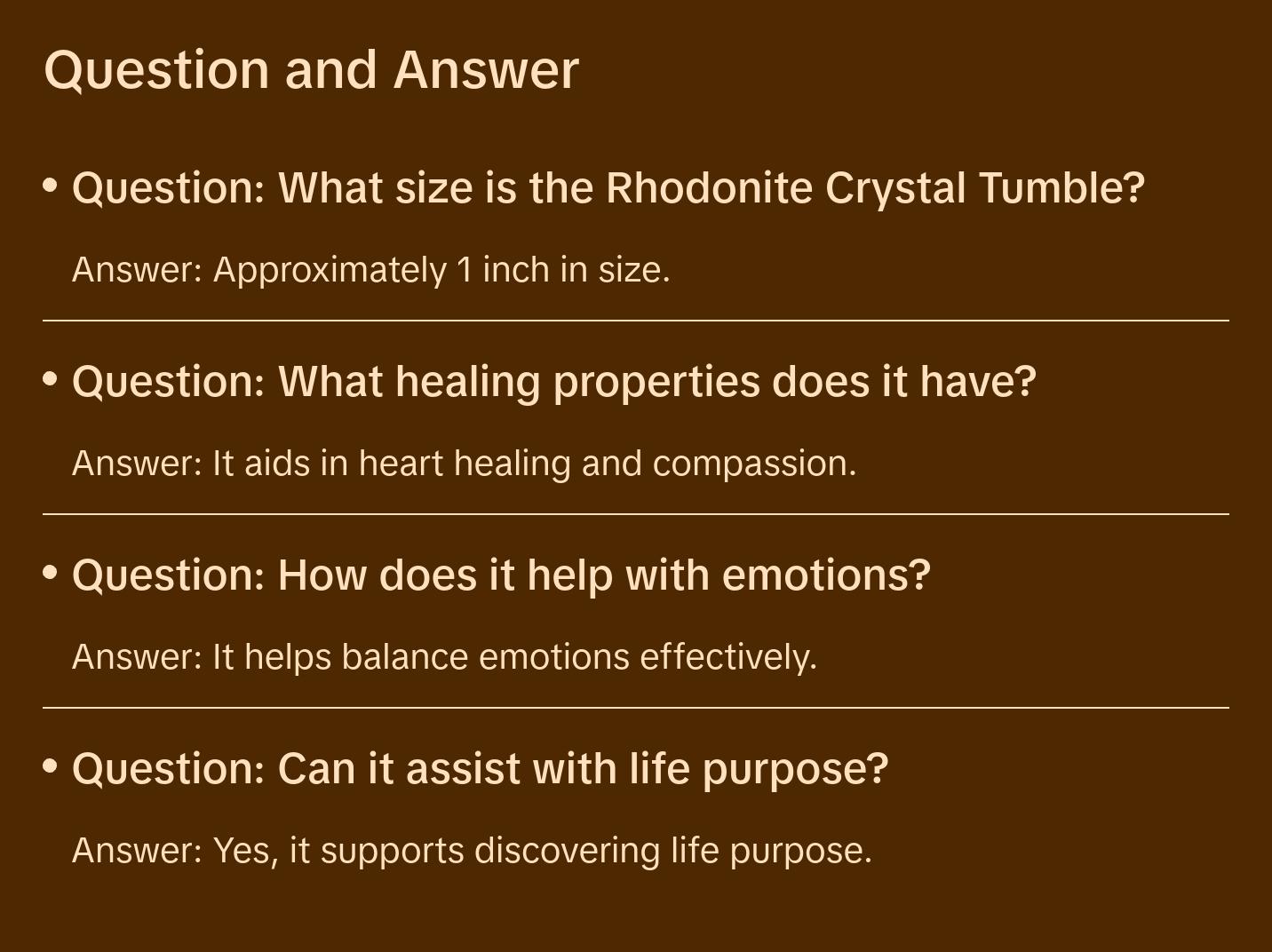 Question and Answer

• Question: What size is the Rhodonite Crystal Tumble?

Answer: Approximately 1 inch in size.

• Question: What healing properties does it have?

Answer: It aids in heart healing and compassion.

• Question: How does it help with emotions?

Answer: It helps balance emotions effectively.

• Question: Can it assist with life purpose?

Answer: Yes, it supports discovering life purpose.